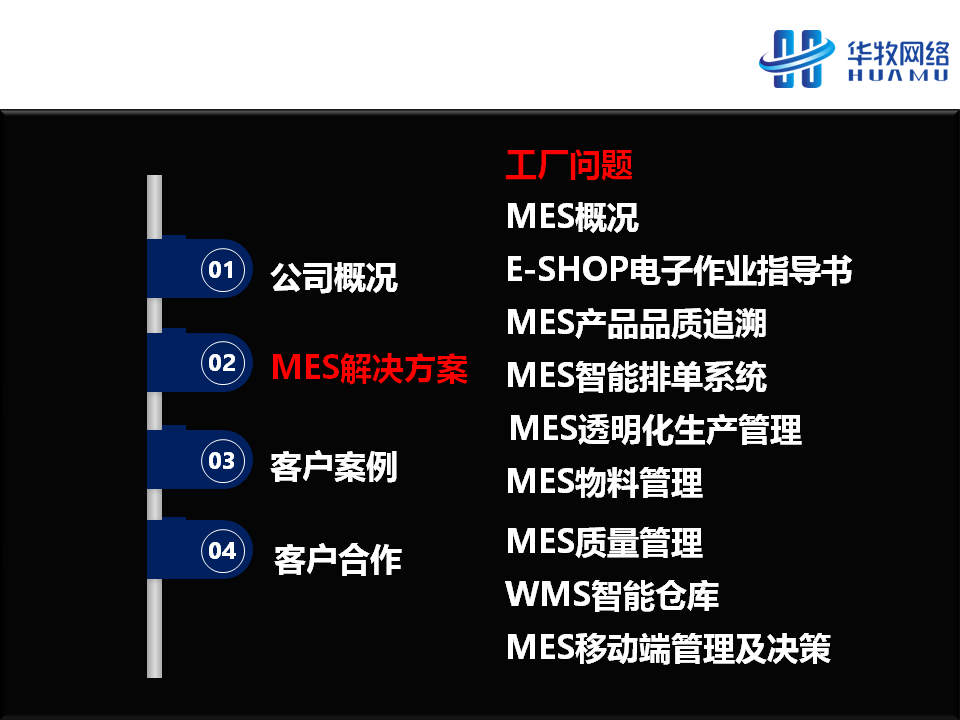 华牧网络
HUAMU

01 公司概况
02 MES解决方案
03 客户案例
04 客户合作

工厂问题
MES概况
E-SHOP电子作业指导书
MES产品品质追溯
MES智能排单系统
MES透明化生产管理
MES物料管理
MES质量管理
WMS智能仓库
MES移动端管理及决策